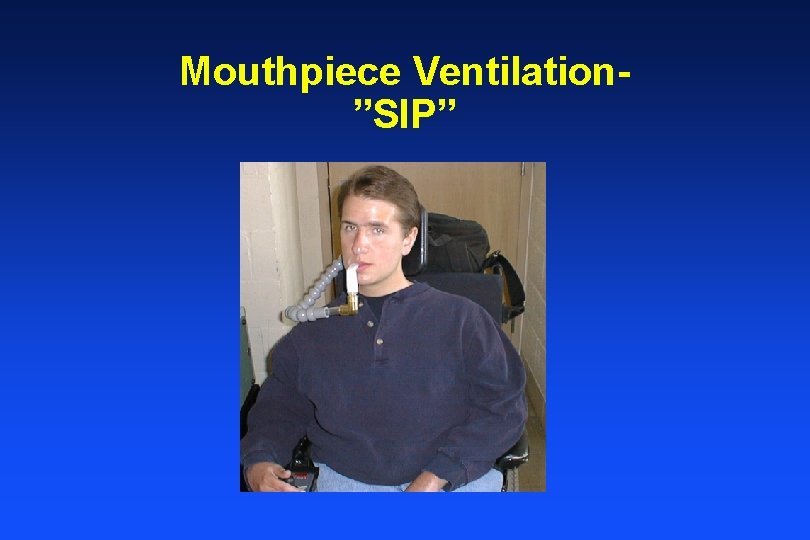 Mouthpiece Ventilation-
”SIP”